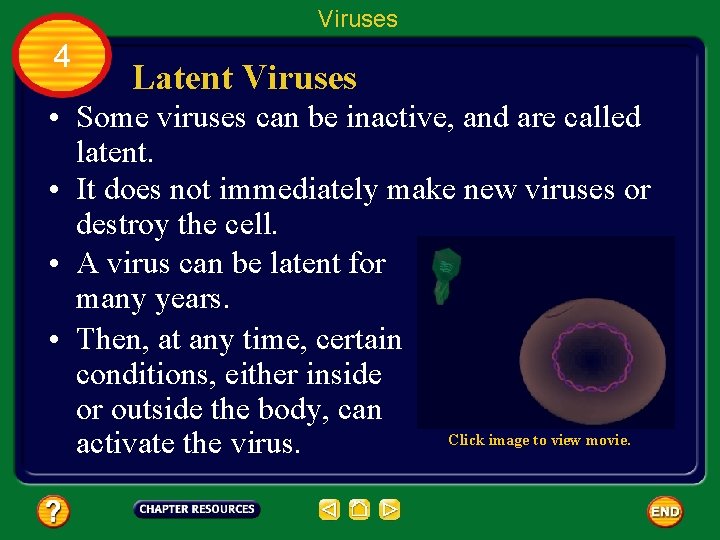 Viruses

4

Latent Viruses

• Some viruses can be inactive, and are called latent.

• It does not immediately make new viruses or destroy the cell.

• A virus can be latent for many years.

• Then, at any time, certain conditions, either inside or outside the body, can activate the virus.

Click image to view movie.

?

CHAPTER RESOURCES

END